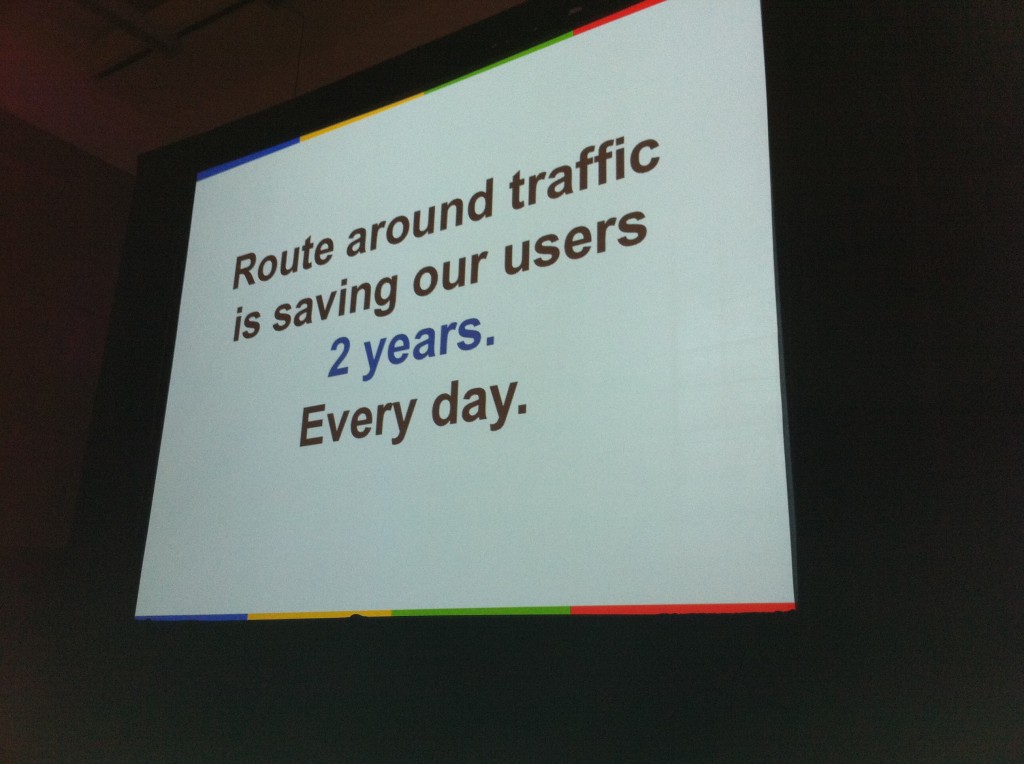 Route around traffic is saving our users
2 years.
Every day.